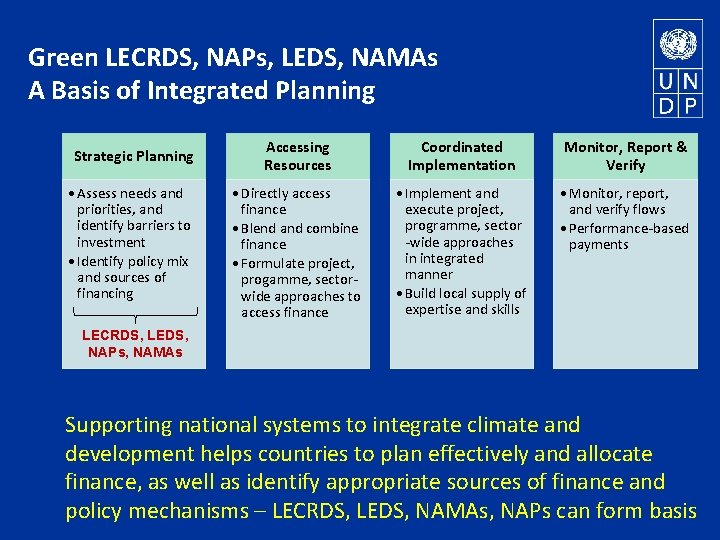 Green LECRDS, NAPs, LEDS, NAMAs
A Basis of Integrated Planning

U N
D P

Strategic Planning
• Assess needs and priorities, and identify barriers to investment
• Identify policy mix and sources of financing
LECRDS, LEDS, NAPs, NAMAs

Accessing Resources
• Directly access finance
• Blend and combine finance
• Formulate project, progamme, sector-wide approaches to access finance

Coordinated Implementation
• Implement and execute project, programme, sector -wide approaches in integrated manner
• Build local supply of expertise and skills

Monitor, Report & Verify
• Monitor, report, and verify flows
• Performance-based payments

Supporting national systems to integrate climate and development helps countries to plan effectively and allocate finance, as well as identify appropriate sources of finance and policy mechanisms – LECRDS, LEDS, NAMAs, NAPs can form basis